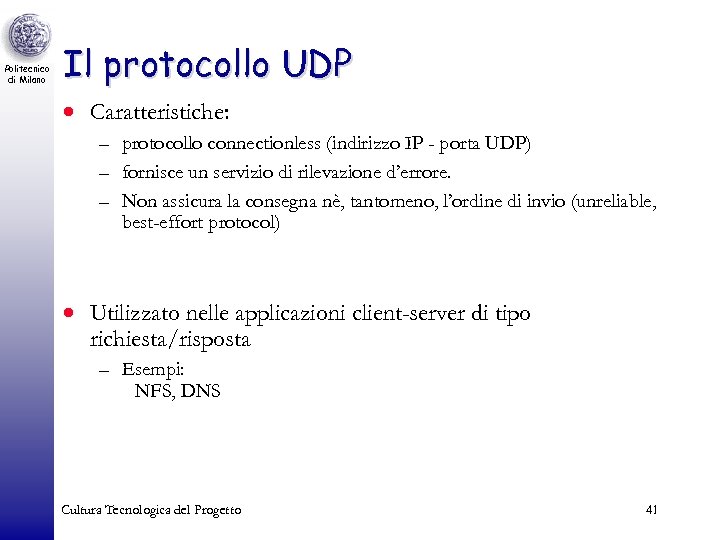 Politecnico di Milano

Il protocollo UDP

• Caratteristiche:
  – protocollo connectionless (indirizzo IP - porta UDP)
  – fornisce un servizio di rilevazione d'errore.
  – Non assicura la consegna nè, tantomeno, l'ordine di invio (unreliable, best-effort protocol)

• Utilizzato nelle applicazioni client-server di tipo richiesta/risposta
  – Esempi:
    NFS, DNS

Cultura Tecnologica del Progetto

41